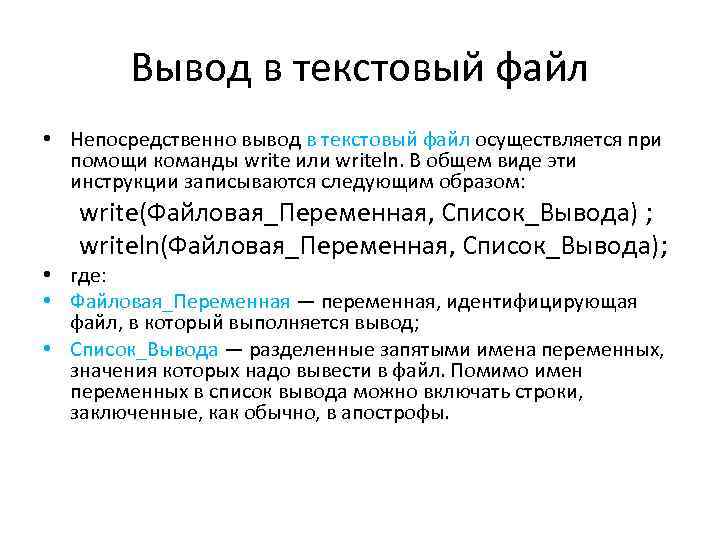 Вывод в текстовый файл

• Непосредственно вывод в текстовый файл осуществляется при помощи команды write или writeln. В общем виде эти инструкции записываются следующим образом:

write(Файловая_Переменная, Список_Вывода) ;
writeln(Файловая_Переменная, Список_Вывода);

• где:
• Файловая_Переменная — переменная, идентифицирующая файл, в который выполняется вывод;
• Список_Вывода — разделенные запятыми имена переменных, значения которых надо вывести в файл. Помимо имен переменных в список вывода можно включать строки, заключенные, как обычно, в апострофы.